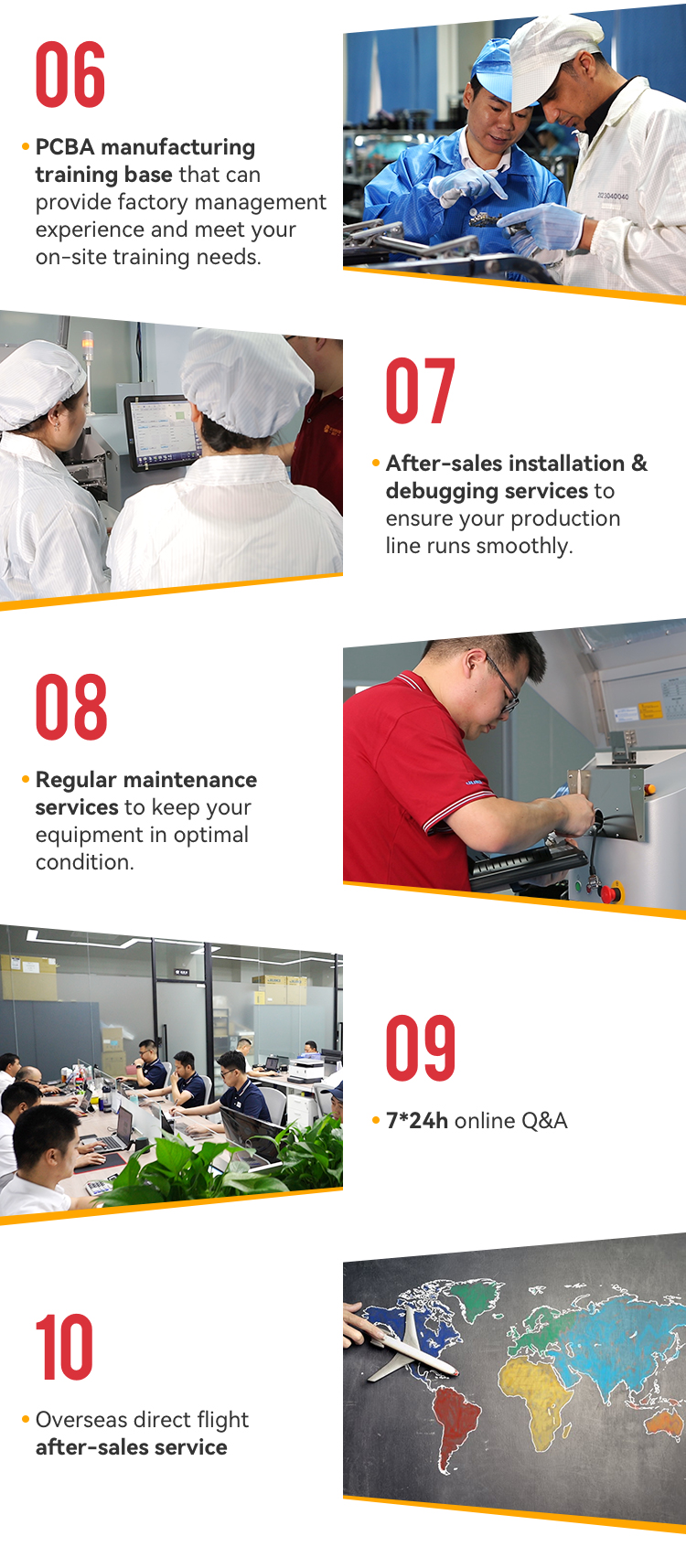 06

• PCBA manufacturing training base that can provide factory management experience and meet your on-site training needs.

07

• After-sales installation & debugging services to ensure your production line runs smoothly.

08

• Regular maintenance services to keep your equipment in optimal condition.

09

• 7*24h online Q&A

10

• Overseas direct flight after-sales service